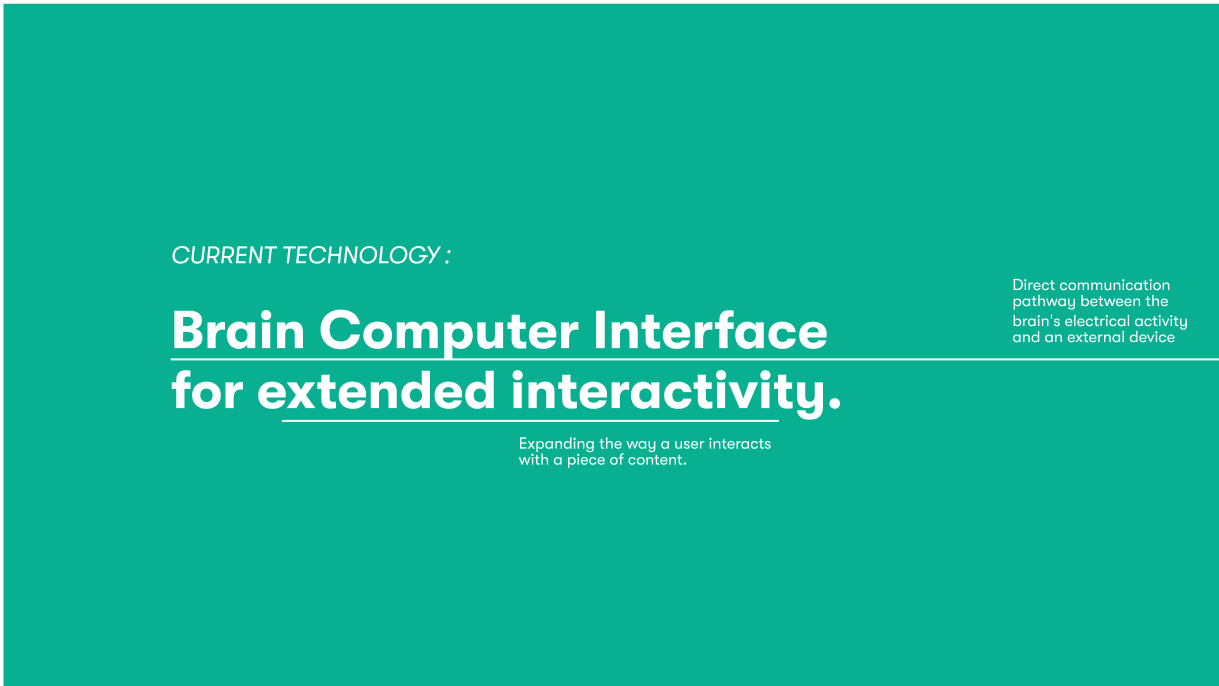 CURRENT TECHNOLOGY :

Brain Computer Interface
for extended interactivity.

Direct communication pathway between the brain's electrical activity and an external device

Expanding the way a user interacts with a piece of content.